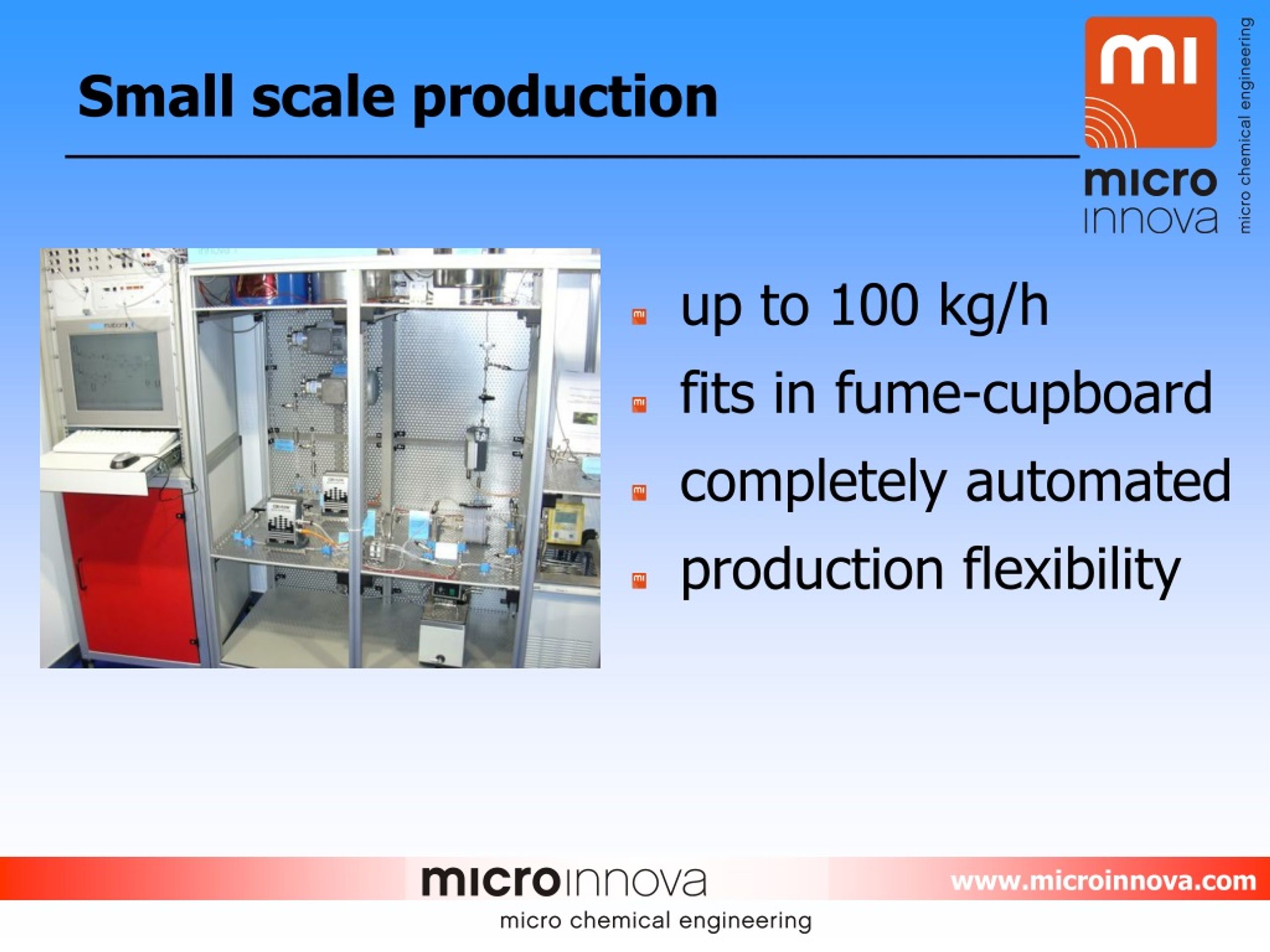 Small scale production

mi
micro
innova
micro chemical engineering

up to 100 kg/h
fits in fume-cupboard
completely automated
production flexibility

microinnova
micro chemical engineering
www.microinnova.com